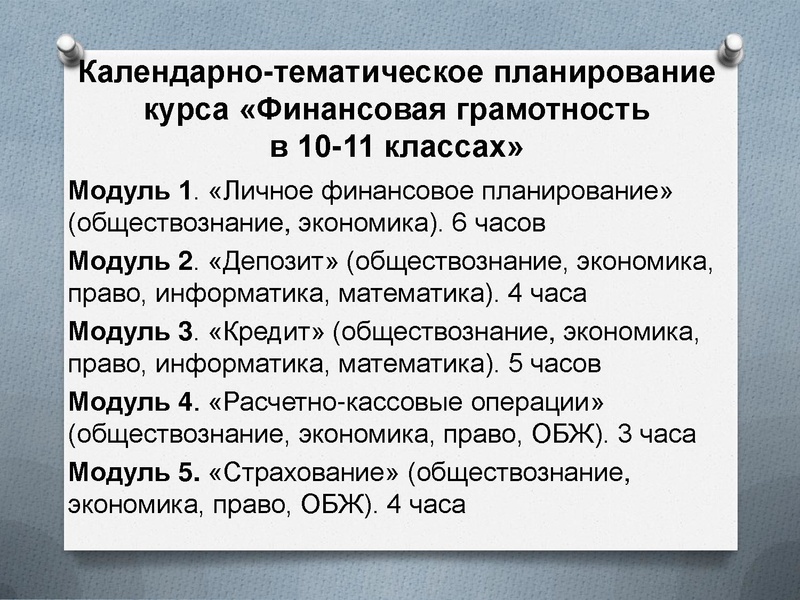 Календарно-тематическое планирование курса «Финансовая грамотность в 10-11 классах»

Модуль 1. «Личное финансовое планирование» (обществознание, экономика). 6 часов

Модуль 2. «Депозит» (обществознание, экономика, право, информатика, математика). 4 часа

Модуль 3. «Кредит» (обществознание, экономика, право, информатика, математика). 5 часов

Модуль 4. «Расчетно-кассовые операции» (обществознание, экономика, право, ОБЖ). 3 часа

Модуль 5. «Страхование» (обществознание, экономика, право, ОБЖ). 4 часа